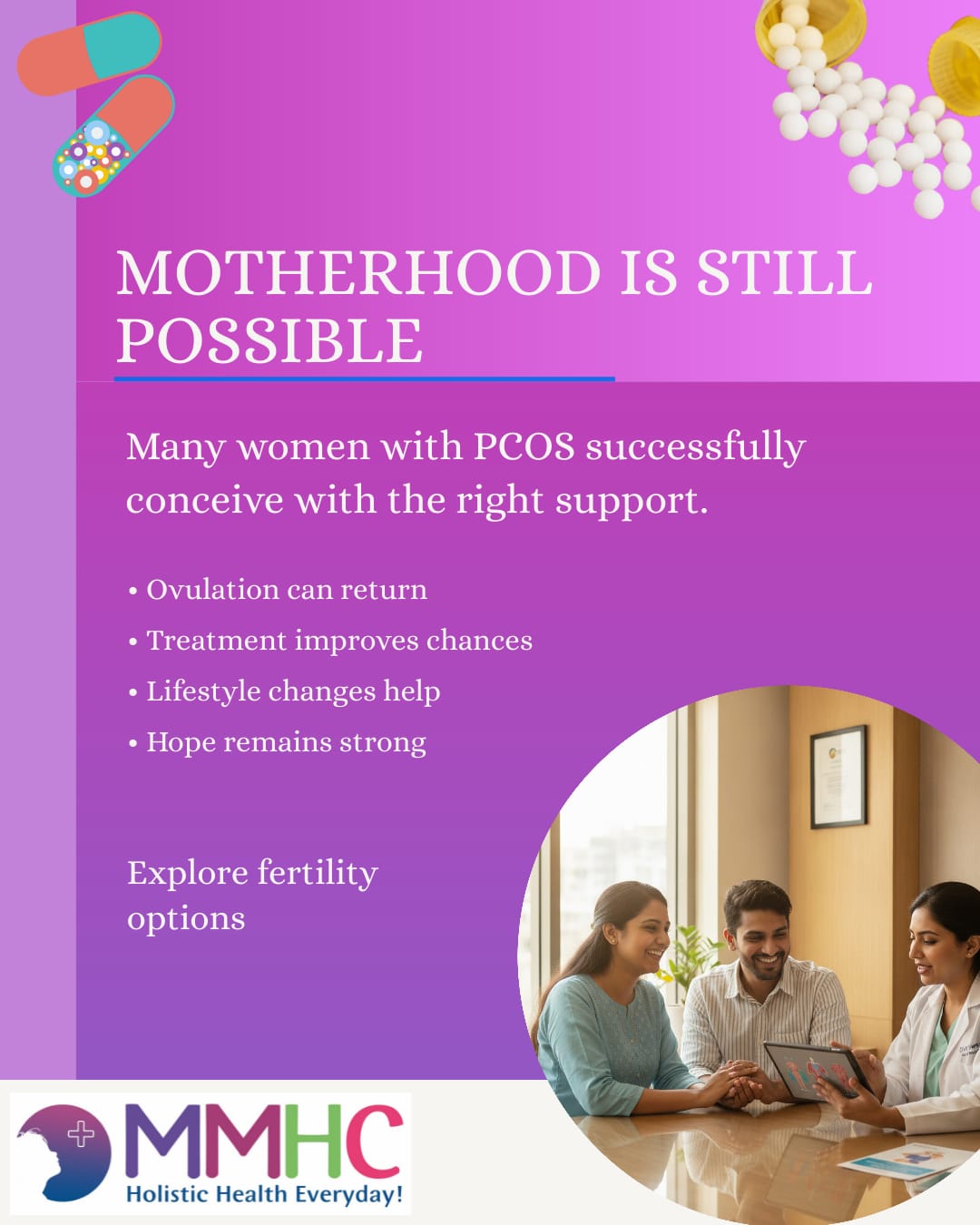 MOTHERHOOD IS STILL POSSIBLE

Many women with PCOS successfully conceive with the right support.

• Ovulation can return
• Treatment improves chances
• Lifestyle changes help
• Hope remains strong

Explore fertility options

MMHC
Holistic Health Everyday!